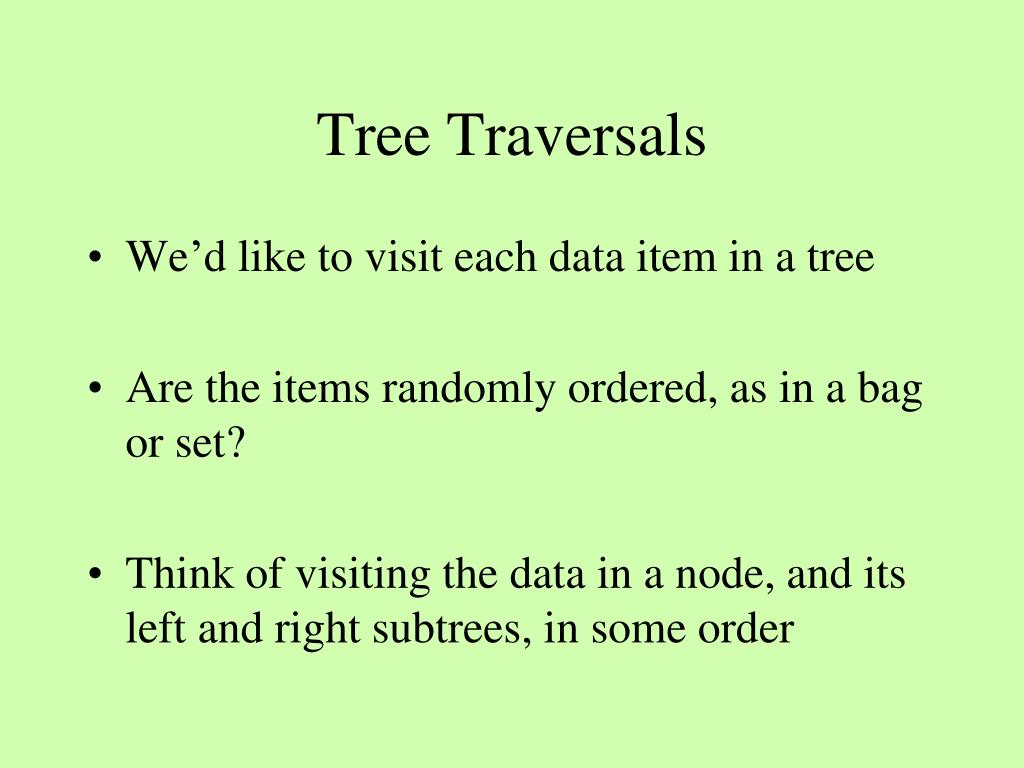 Tree Traversals

• We’d like to visit each data item in a tree

• Are the items randomly ordered, as in a bag or set?

• Think of visiting the data in a node, and its left and right subtrees, in some order